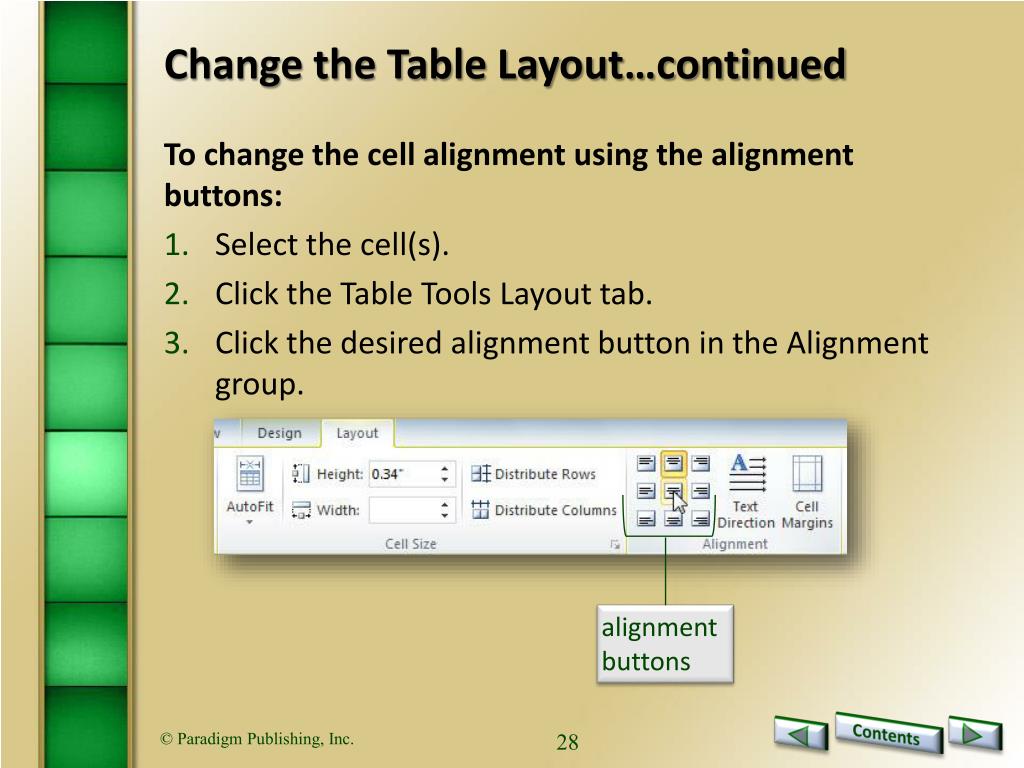 Change the Table Layout…continued

To change the cell alignment using the alignment buttons:

1. Select the cell(s).
2. Click the Table Tools Layout tab.
3. Click the desired alignment button in the Alignment group.

v Design Layout

AutoFit Height: 0.34" Width: Distribute Rows Distribute Columns Cell Size Text Direction Cell Margins Alignment

alignment buttons

© Paradigm Publishing, Inc.

28

Contents